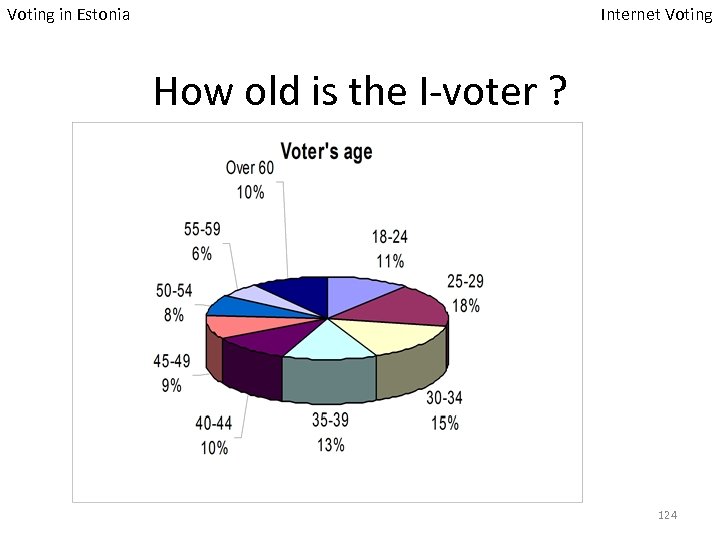 Voting in Estonia

Internet Voting

How old is the I-voter ?

Voter's age

Over 60
10%

55-59
6%

50-54
8%

45-49
9%

40-44
10%

35-39
13%

30-34
15%

25-29
18%

18-24
11%

124